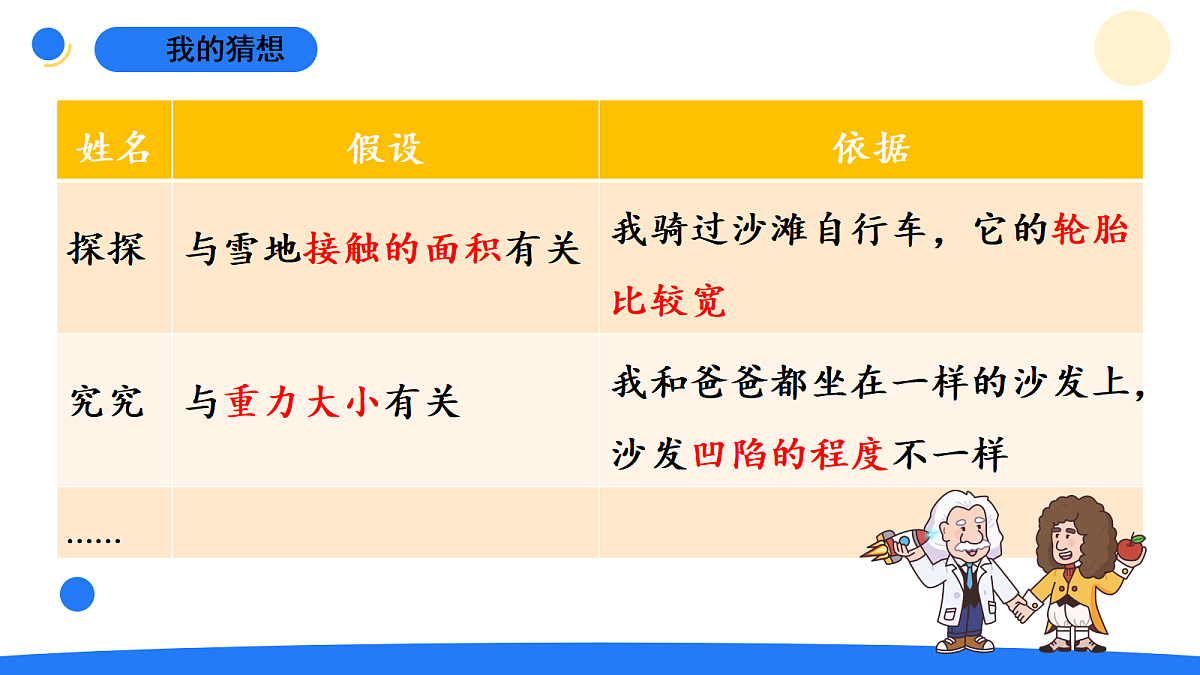 我的猜想

| 姓名 | 假设 | 依据 |
|---|---|---|
| 探探 | 与雪地接触的面积有关 | 我骑过沙滩自行车，它的轮胎比较宽 |
| 究究 | 与重力大小有关 | 我和爸爸都坐在一样的沙发上，沙发凹陷的程度不一样 |
| …… | | |